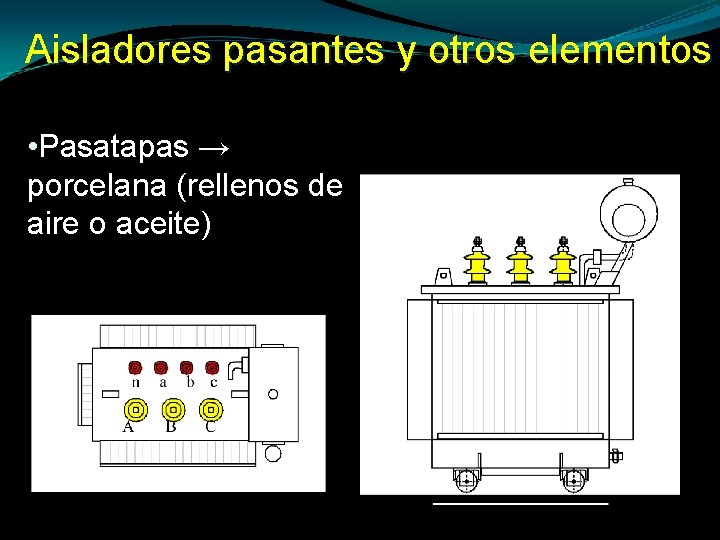 Aisladores pasantes y otros elementos

•Pasatapas → porcelana (rellenos de aire o aceite)

n a b c

A B C